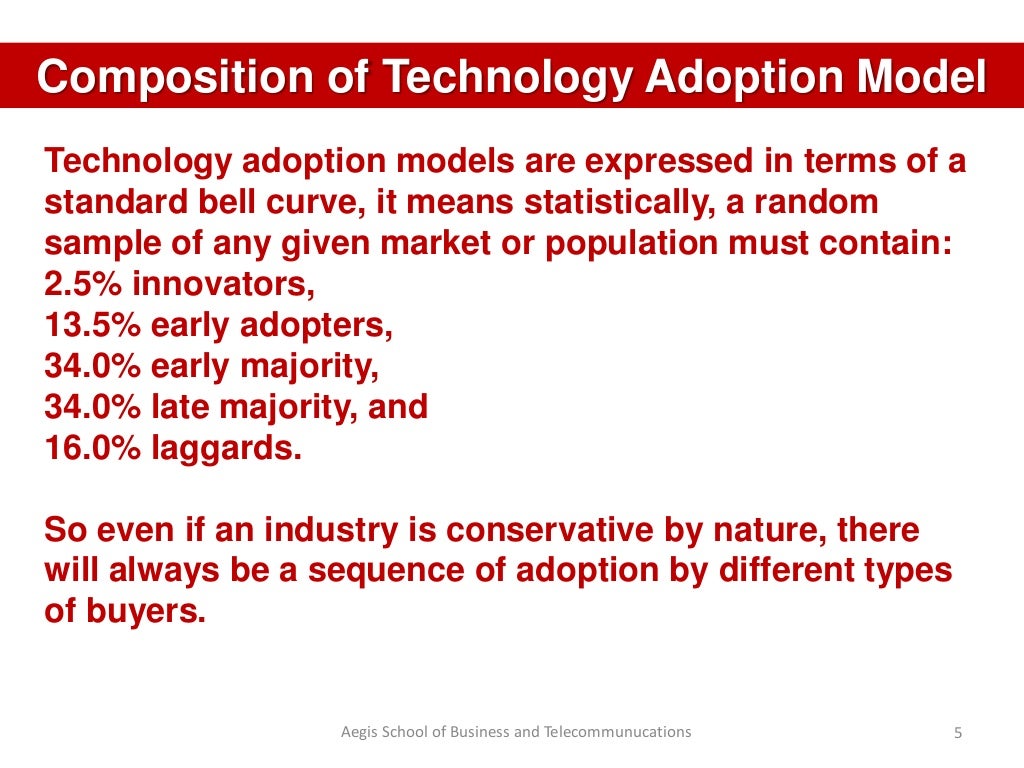 Composition of Technology Adoption Model

Technology adoption models are expressed in terms of a standard bell curve, it means statistically, a random sample of any given market or population must contain:
2.5% innovators,
13.5% early adopters,
34.0% early majority,
34.0% late majority, and
16.0% laggards.

So even if an industry is conservative by nature, there will always be a sequence of adoption by different types of buyers.

Aegis School of Business and Telecommunucations

5